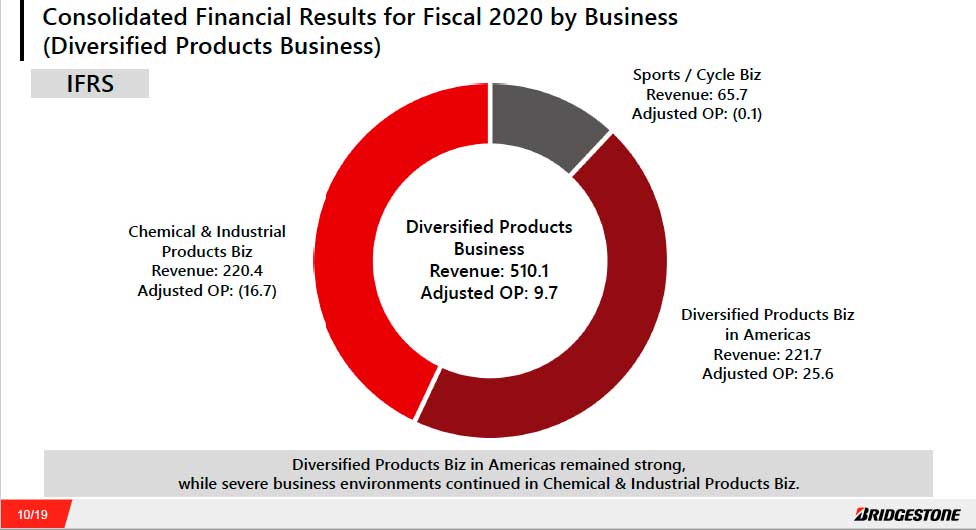 Consolidated Financial Results for Fiscal 2020 by Business (Diversified Products Business)

IFRS

Sports / Cycle Biz
Revenue: 65.7
Adjusted OP: (0.1)

Chemical & Industrial Products Biz
Revenue: 220.4
Adjusted OP: (16.7)

Diversified Products Business
Revenue: 510.1
Adjusted OP: 9.7

Diversified Products Biz in Americas
Revenue: 221.7
Adjusted OP: 25.6

Diversified Products Biz in Americas remained strong, while severe business environments continued in Chemical & Industrial Products Biz.

10/19

BRIDGESTONE